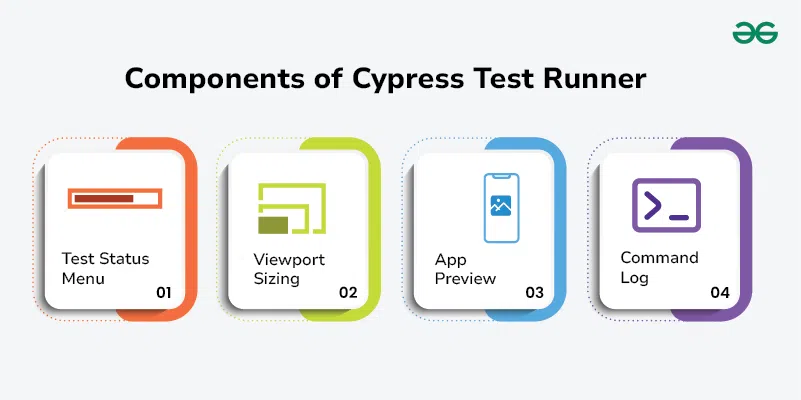 Components of Cypress Test Runner

Test Status Menu
01

Viewport Sizing
02

App Preview
03

Command Log
04